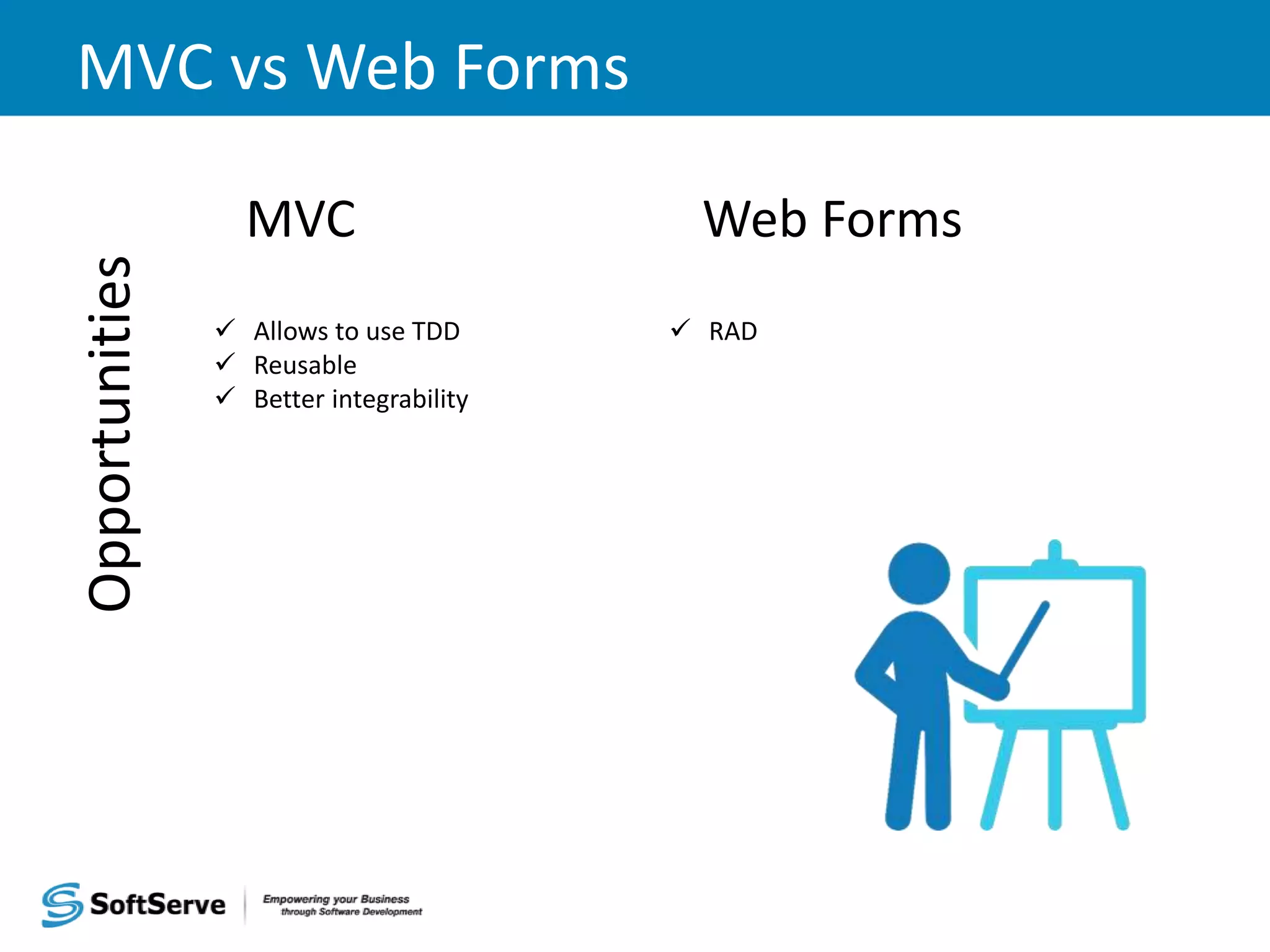 MVC vs Web Forms

Opportunities

MVC

✓ Allows to use TDD
✓ Reusable
✓ Better integrability

Web Forms

✓ RAD

SoftServe

Empowering your Business through Software Development